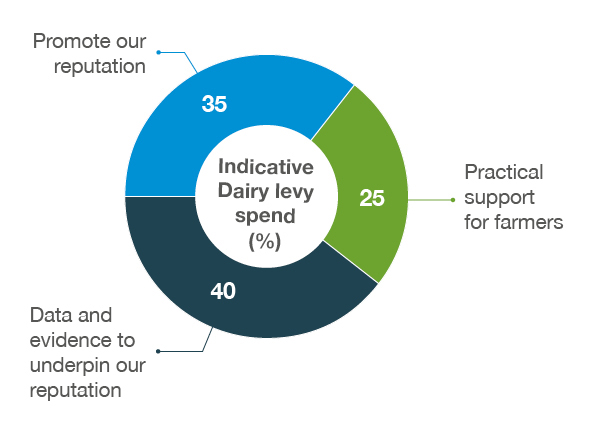 Promote our reputation

35

Indicative Dairy levy spend (%)

25

Practical support for farmers

40

Data and evidence to underpin our reputation